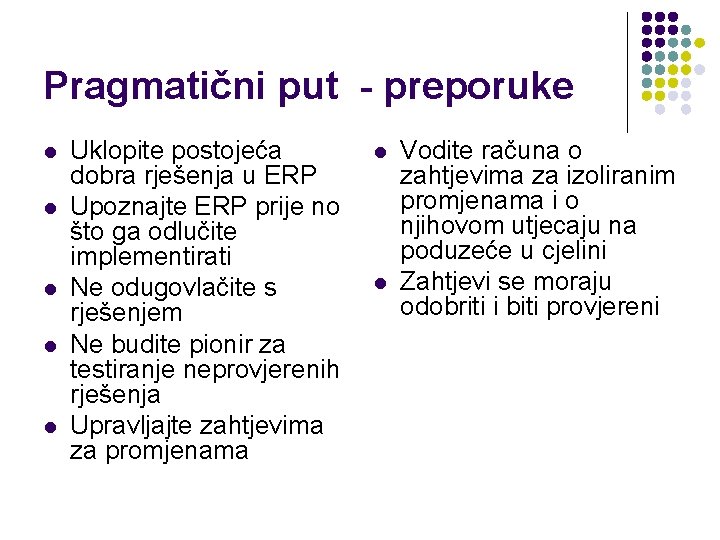 Pragmatični put  - preporuke

- Uklopite postojeća dobra rješenja u ERP
- Upoznajte ERP prije no što ga odlučite implementirati
- Ne odugovlačite s rješenjem
- Ne budite pionir za testiranje neprovjerenih rješenja
- Upravljajte zahtjevima za promjenama

- Vodite računa o zahtjevima za izoliranim promjenama i o njihovom utjecaju na poduzeće u cjelini
- Zahtjevi se moraju odobriti i biti provjereni